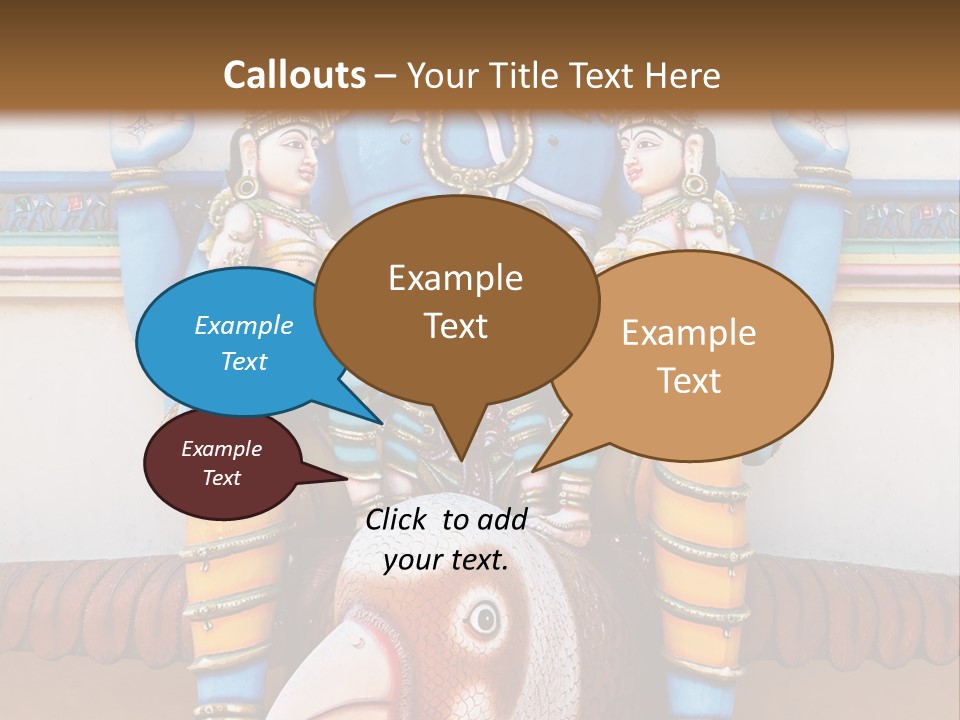 Callouts – Your Title Text Here

Example Text

Example Text

Example Text

Example Text

Click to add your text.